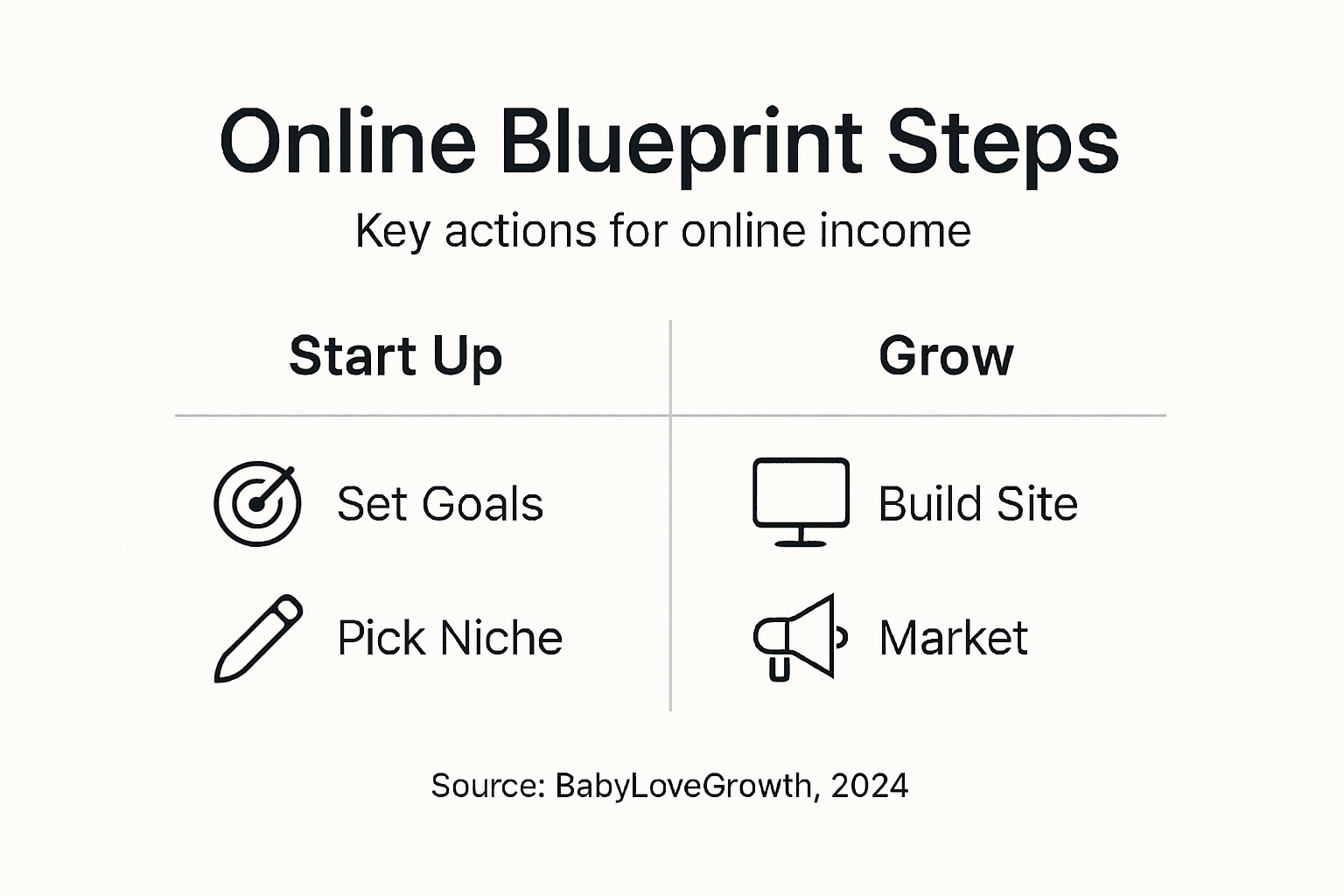 Online Blueprint Steps

Key actions for online income

| Start Up | Grow |
|---|---|
| Set Goals | Build Site |
| Pick Niche | Market |

Source: BabyLoveGrowth, 2024